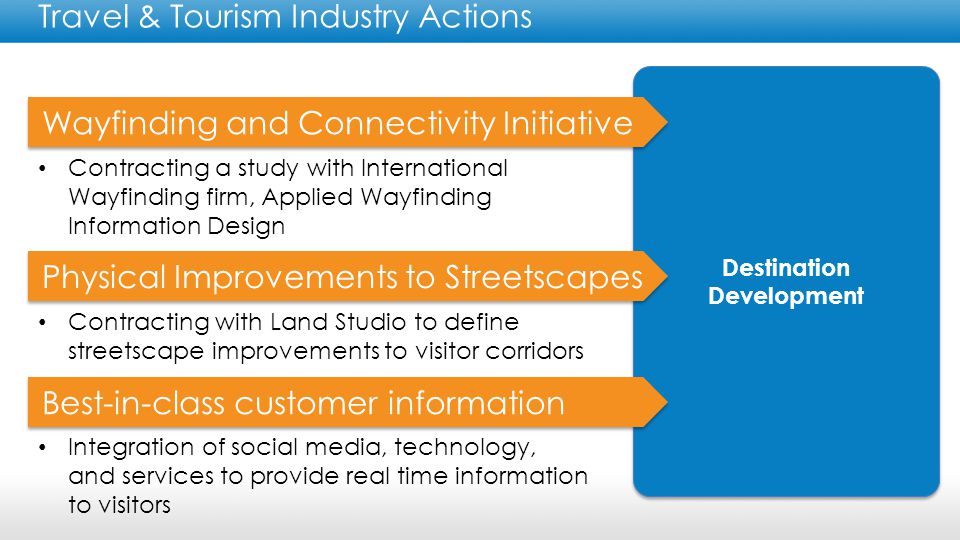 Travel & Tourism Industry Actions

Wayfinding and Connectivity Initiative

• Contracting a study with International Wayfinding firm, Applied Wayfinding Information Design

Physical Improvements to Streetscapes

• Contracting with Land Studio to define streetscape improvements to visitor corridors

Best-in-class customer information

• Integration of social media, technology, and services to provide real time information to visitors

Destination Development